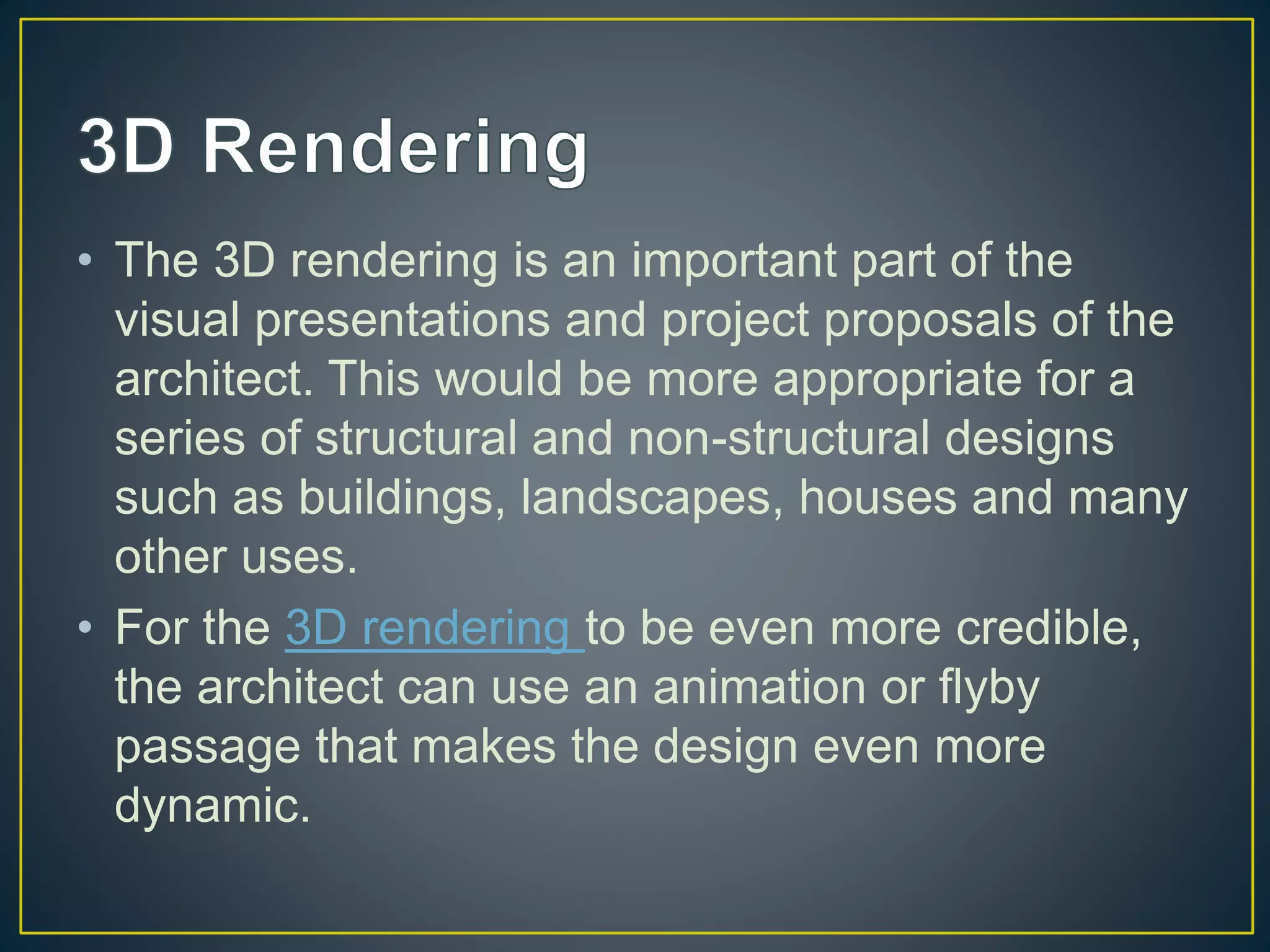 3D Rendering

• The 3D rendering is an important part of the visual presentations and project proposals of the architect. This would be more appropriate for a series of structural and non-structural designs such as buildings, landscapes, houses and many other uses.

• For the 3D rendering to be even more credible, the architect can use an animation or flyby passage that makes the design even more dynamic.